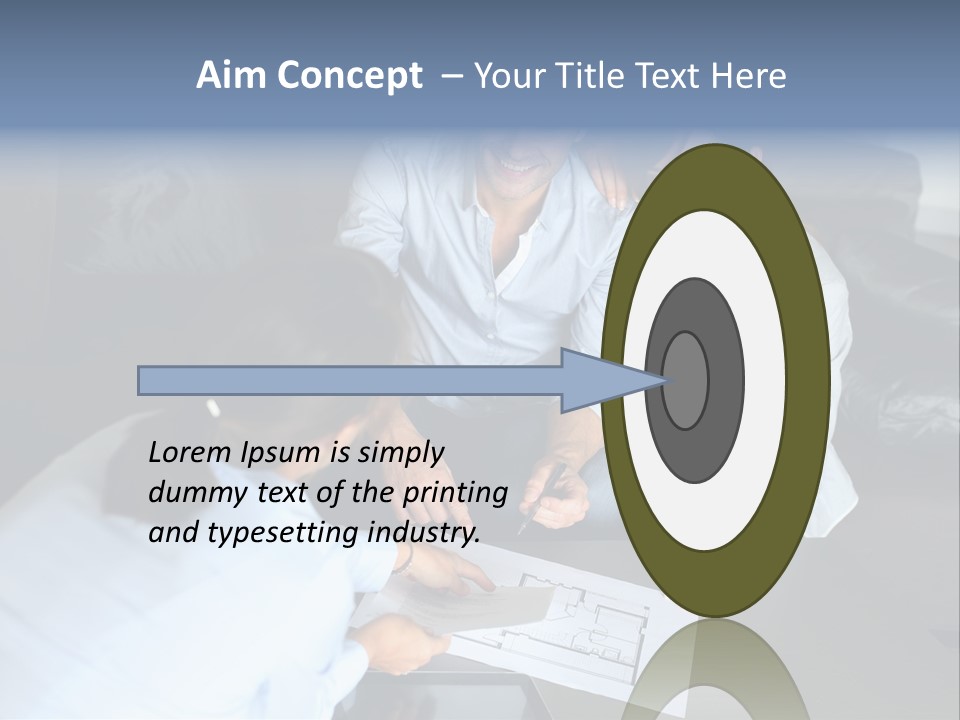 Aim Concept – Your Title Text Here

Lorem Ipsum is simply dummy text of the printing and typesetting industry.